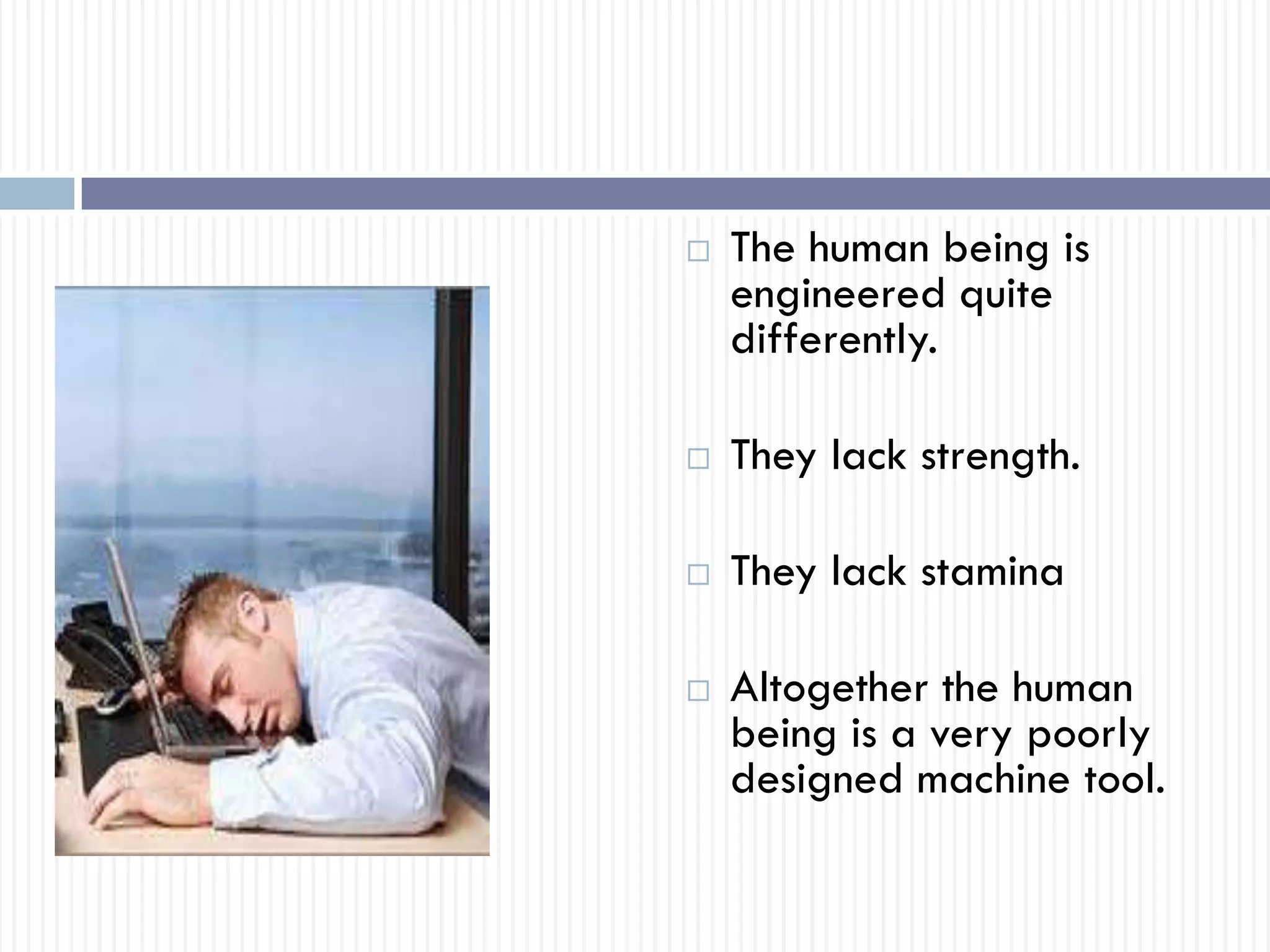 □ The human being is engineered quite differently.

□ They lack strength.

□ They lack stamina

□ Altogether the human being is a very poorly designed machine tool.